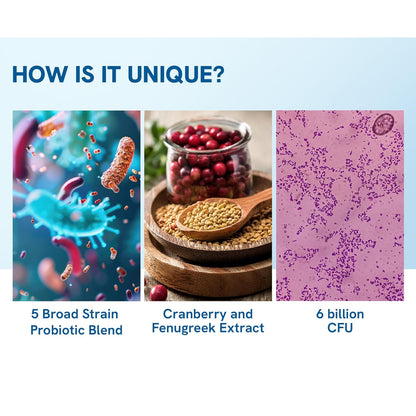 HOW IS IT UNIQUE?

5 Broad Strain Probiotic Blend

Cranberry and Fenugreek Extract

6 billion CFU